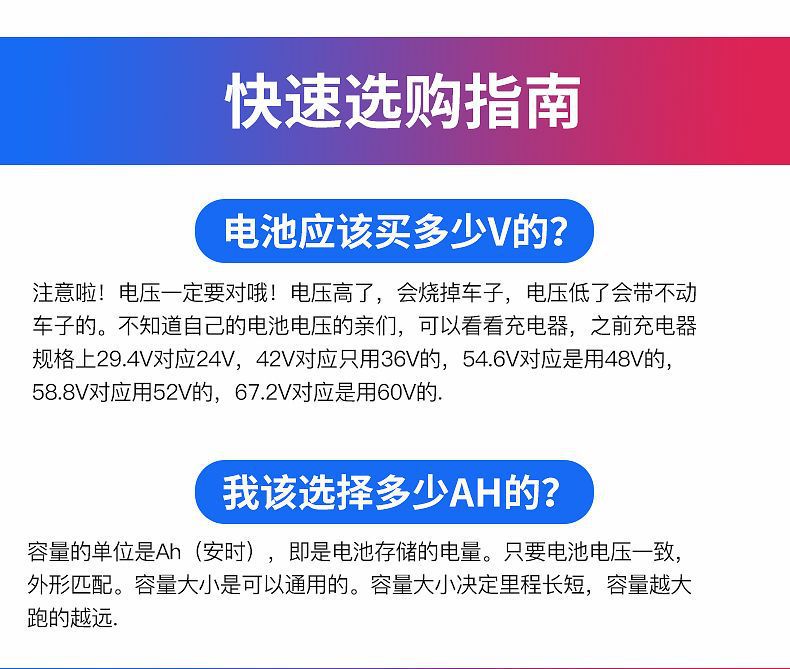 快速选购指南

电池应该买多少V的？

注意啦！电压一定要对哦！电压高了，会烧掉车子，电压低了会带不动车子的。不知道自己的电池电压的亲们，可以看看充电器，之前充电器规格上29.4V对应24V，42V对应只用36V的，54.6V对应是用48V的，58.8V对应用52V的，67.2V对应是用60V的.

我该选择多少AH的？

容量的单位是Ah（安时），即是电池存储的电量。只要电池电压一致，外形匹配。容量大小是可以通用的。容量大小决定里程长短，容量越大跑的越远.